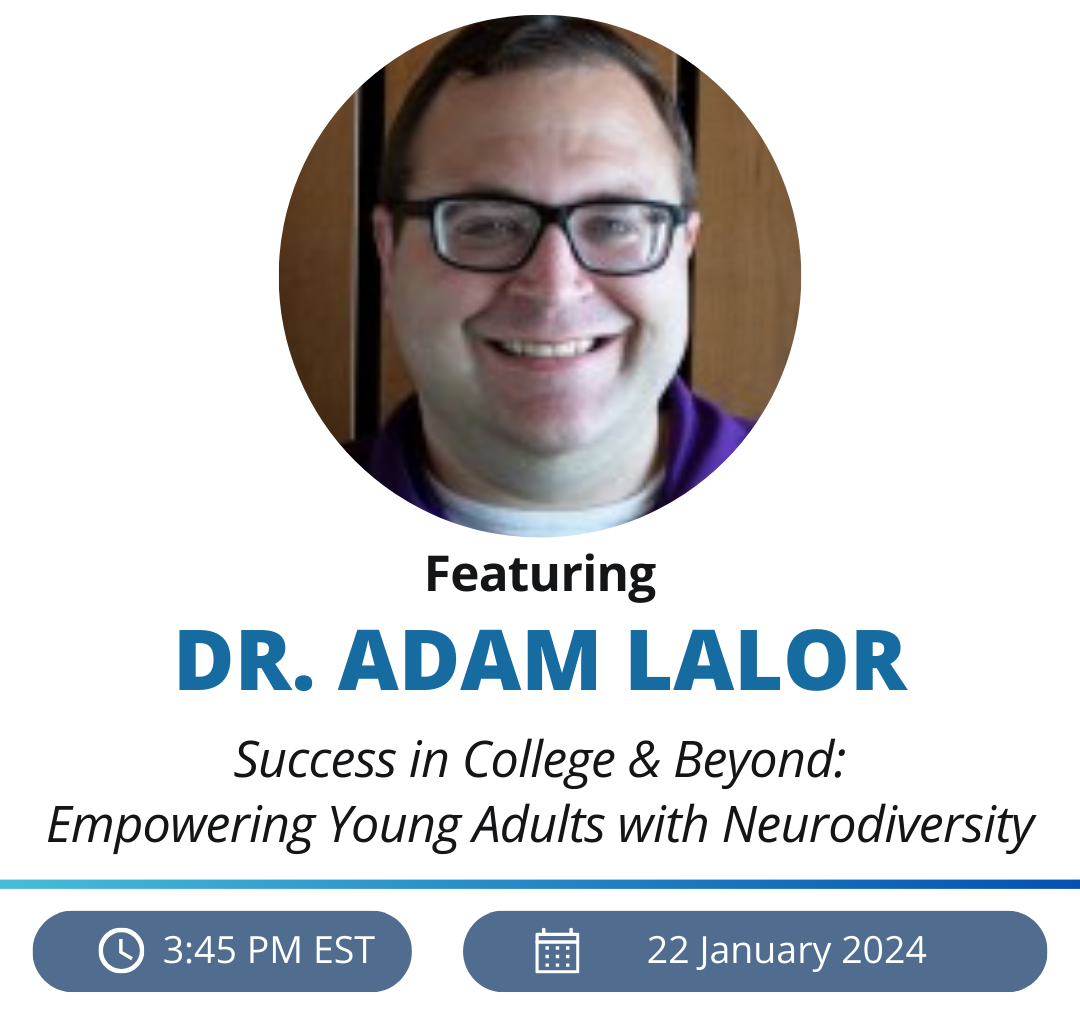 Featuring
DR. ADAM LALOR
Success in College & Beyond: Empowering Young Adults with Neurodiversity

3:45 PM EST
22 January 2024